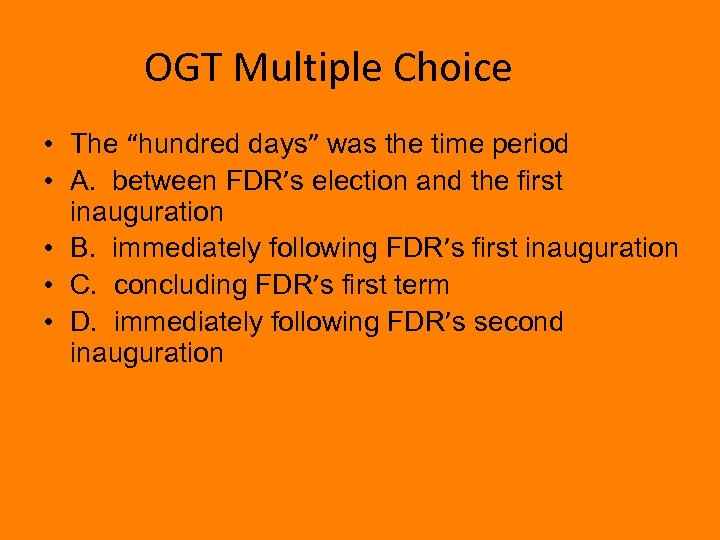 OGT Multiple Choice

• The “hundred days” was the time period
• A. between FDR’s election and the first inauguration
• B. immediately following FDR’s first inauguration
• C. concluding FDR’s first term
• D. immediately following FDR’s second inauguration